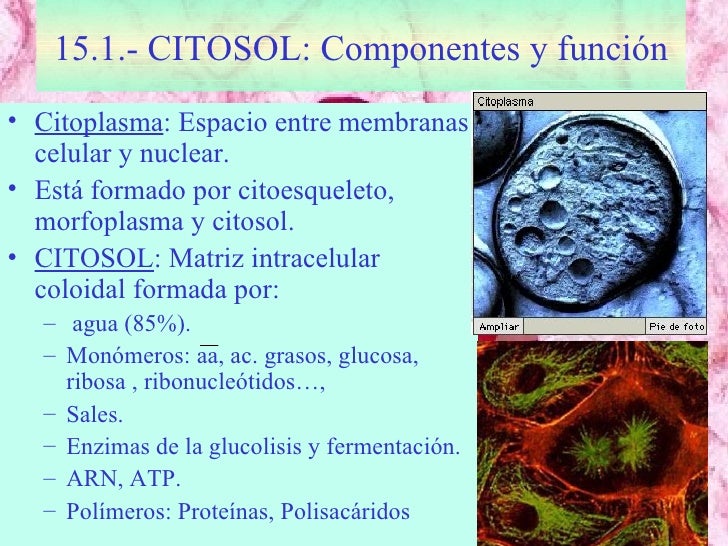 15.1.- CITOSOL: Componentes y función

• Citoplasma: Espacio entre membranas celular y nuclear.
• Está formado por citoesqueleto, morfoplasma y citosol.
• CITOSOL: Matriz intracelular coloidal formada por:
– agua (85%).
– Monómeros: $\overline{aa}$, ac. grasos, glucosa, ribosa , ribonucleótidos…,
– Sales.
– Enzimas de la glucolisis y fermentación.
– ARN, ATP.
– Polímeros: Proteínas, Polisacáridos

Citoplasma

Ampliar

Pie de foto